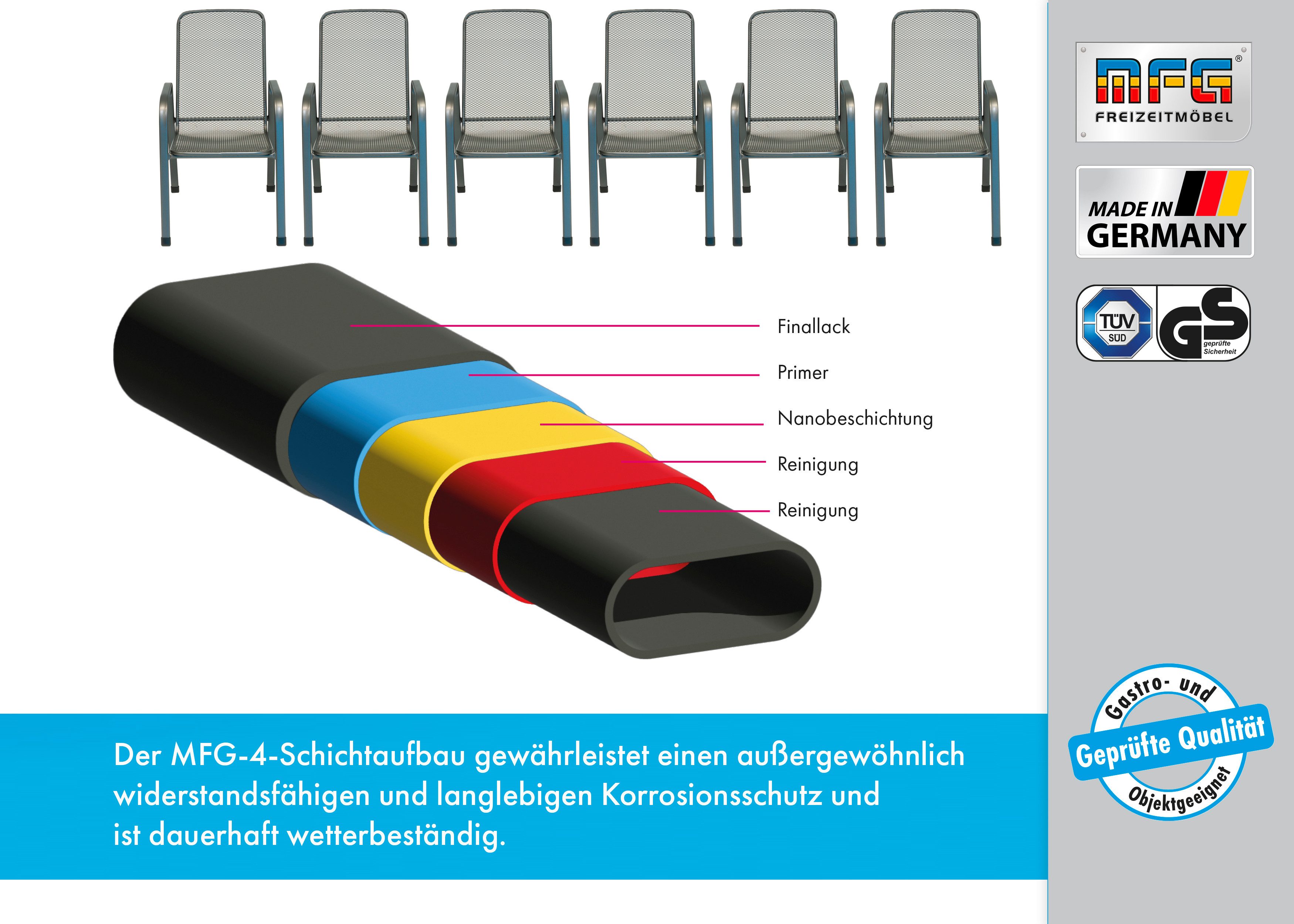 Finallack

Primer

Nanobeschichtung

Reinigung

Reinigung

Der MFG-4-Schichtaufbau gewährleistet einen außergewöhnlich widerstandsfähigen und langlebigen Korrosionsschutz und ist dauerhaft wetterbeständig.

MFG®
FREIZEITMÖBEL

MADE IN
GERMANY

TÜV
SÜD

GS
geprüfte Sicherheit

Gastro- und
Geprüfte Qualität
Objektgeeignet